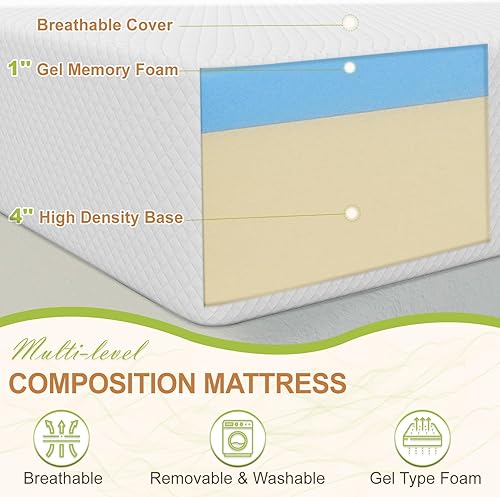 Breathable Cover

1" Gel Memory Foam

4" High Density Base

Multi-level

COMPOSITION MATTRESS

Breathable

Removable & Washable

Gel Type Foam